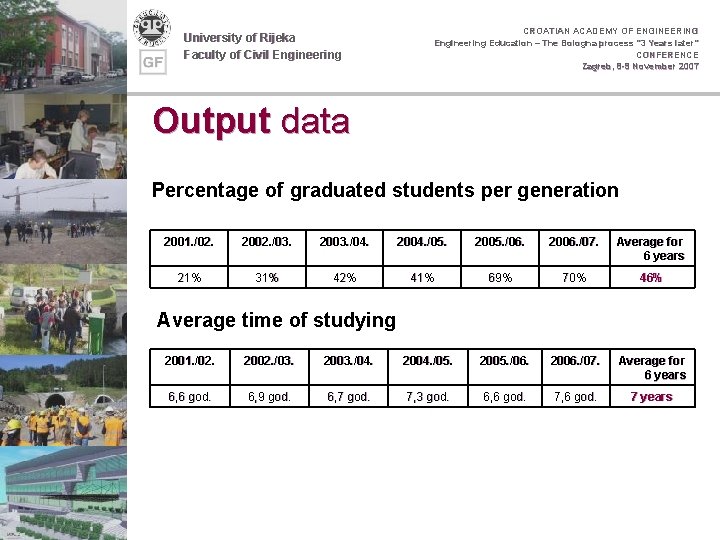 GF

University of Rijeka
Faculty of Civil Engineering

CROATIAN ACADEMY OF ENGINEERING
Engineering Education – The Bologna process "3 Years later"
CONFERENCE
Zagreb, 8-9 November 2007

Output data

Percentage of graduated students per generation

| 2001./02. | 2002./03. | 2003./04. | 2004./05. | 2005./06. | 2006./07. | Average for 6 years |
|---|---|---|---|---|---|---|
| 21% | 31% | 42% | 41% | 69% | 70% | 46% |

Average time of studying

| 2001./02. | 2002./03. | 2003./04. | 2004./05. | 2005./06. | 2006./07. | Average for 6 years |
|---|---|---|---|---|---|---|
| 6,6 god. | 6,9 god. | 6,7 god. | 7,3 god. | 6,6 god. | 7,6 god. | 7 years |